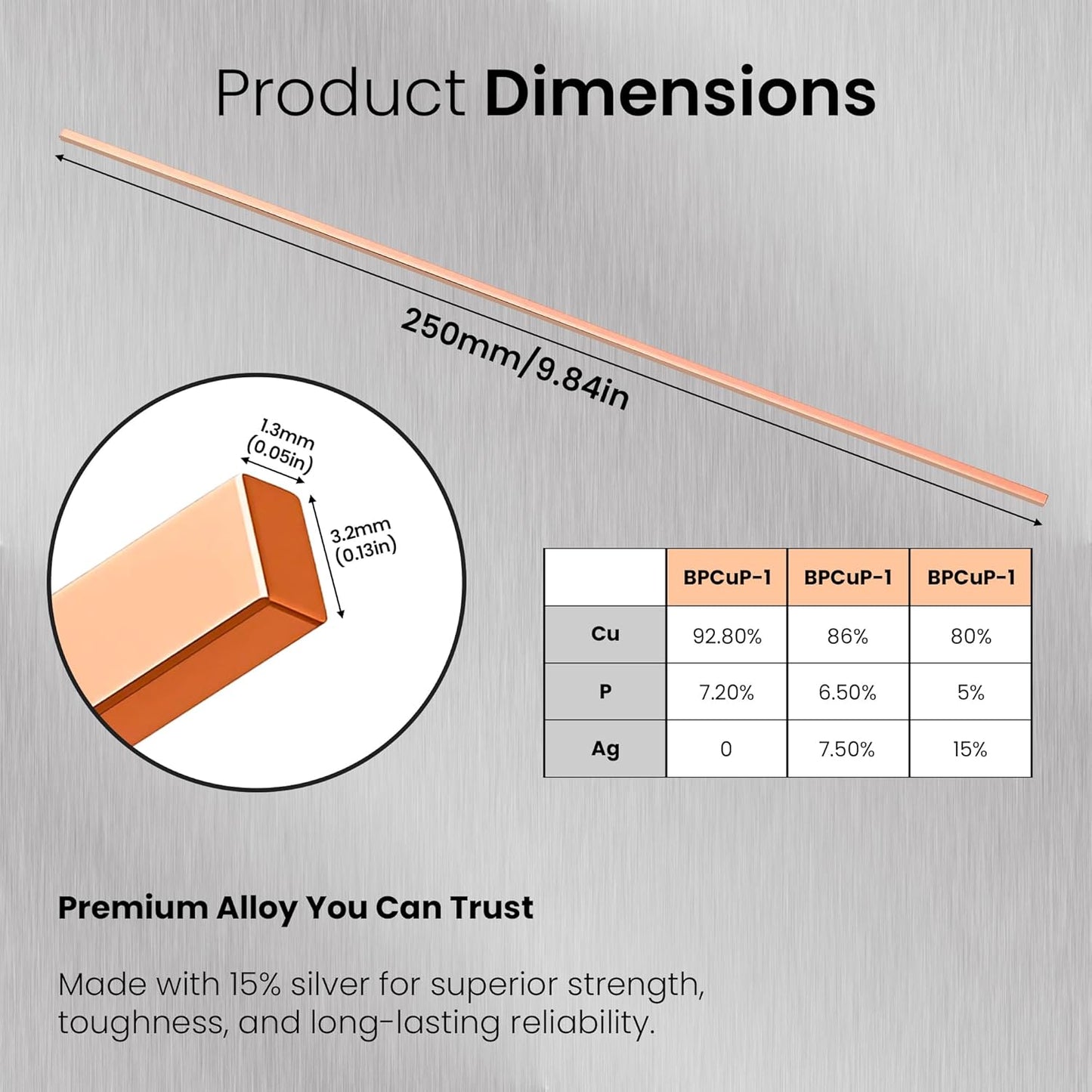 Product Dimensions

250mm/9.84in

1.3mm (0.05in)

3.2mm (0.13in)

|  | BPCuP-1 | BPCuP-1 | BPCuP-1 |
|---|---|---|---|
| Cu | 92.80% | 86% | 80% |
| P | 7.20% | 6.50% | 5% |
| Ag | 0 | 7.50% | 15% |

Premium Alloy You Can Trust

Made with 15% silver for superior strength, toughness, and long-lasting reliability.